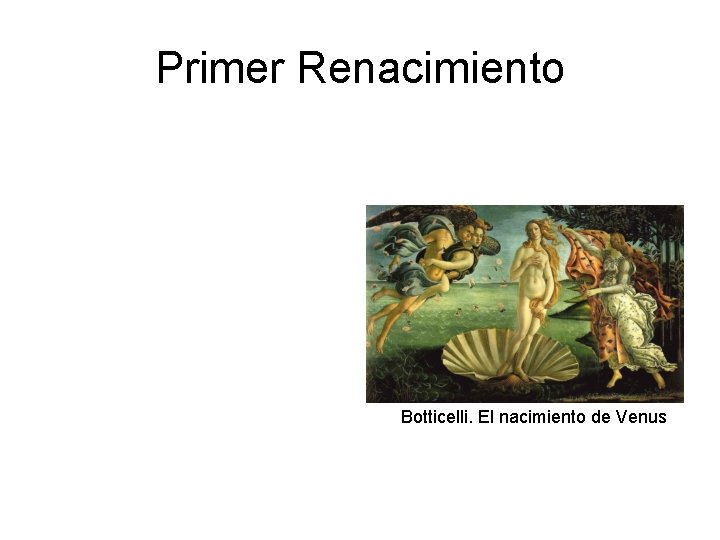 Primer Renacimiento

Botticelli. El nacimiento de Venus